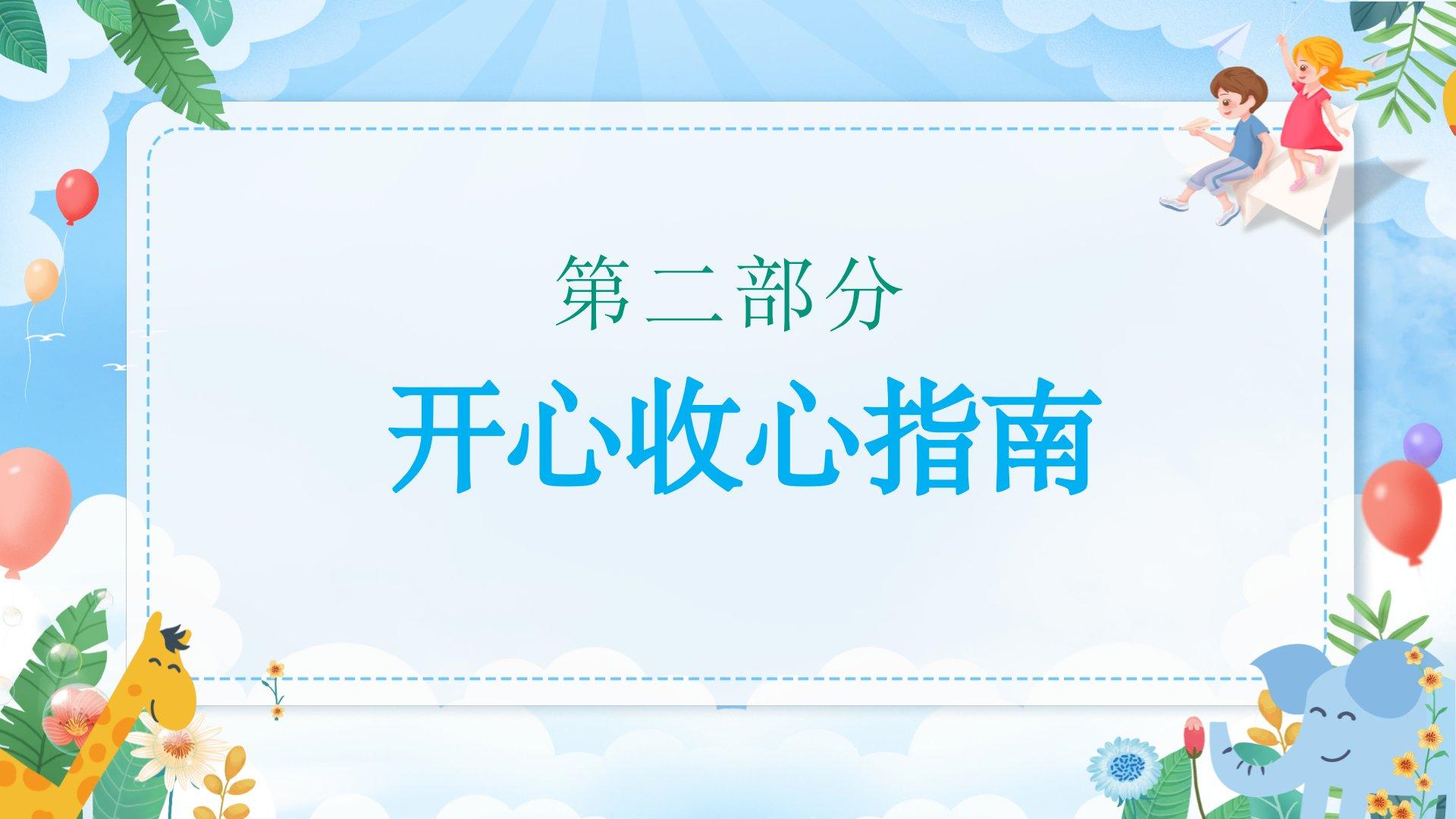 第二部分

开心收心指南